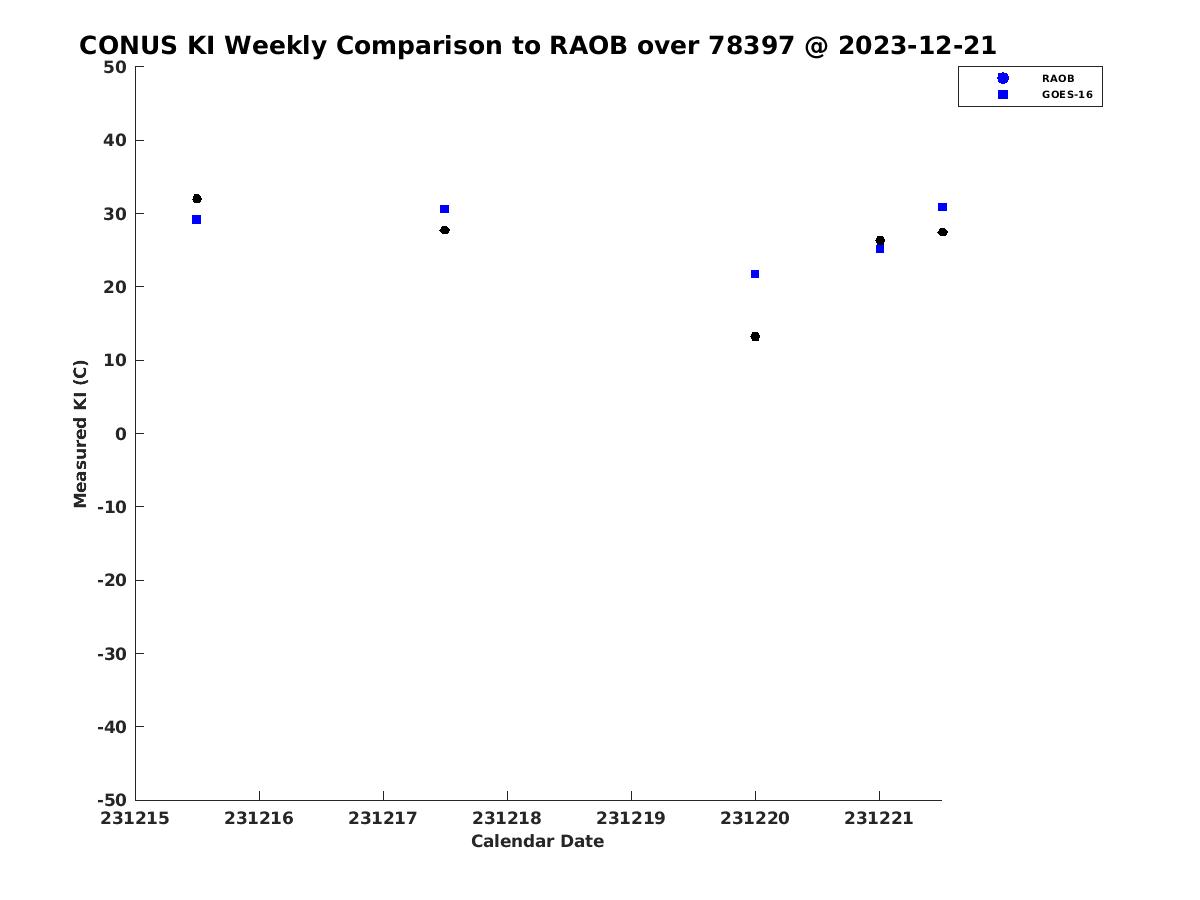 CONUS KI Weekly Comparison to RAOB over 78397 @ 2023-12-21

RAOB
GOES-16

Measured KI (C)

50
40
30
20
10
0
-10
-20
-30
-40
-50

231215 231216 231217 231218 231219 231220 231221

Calendar Date